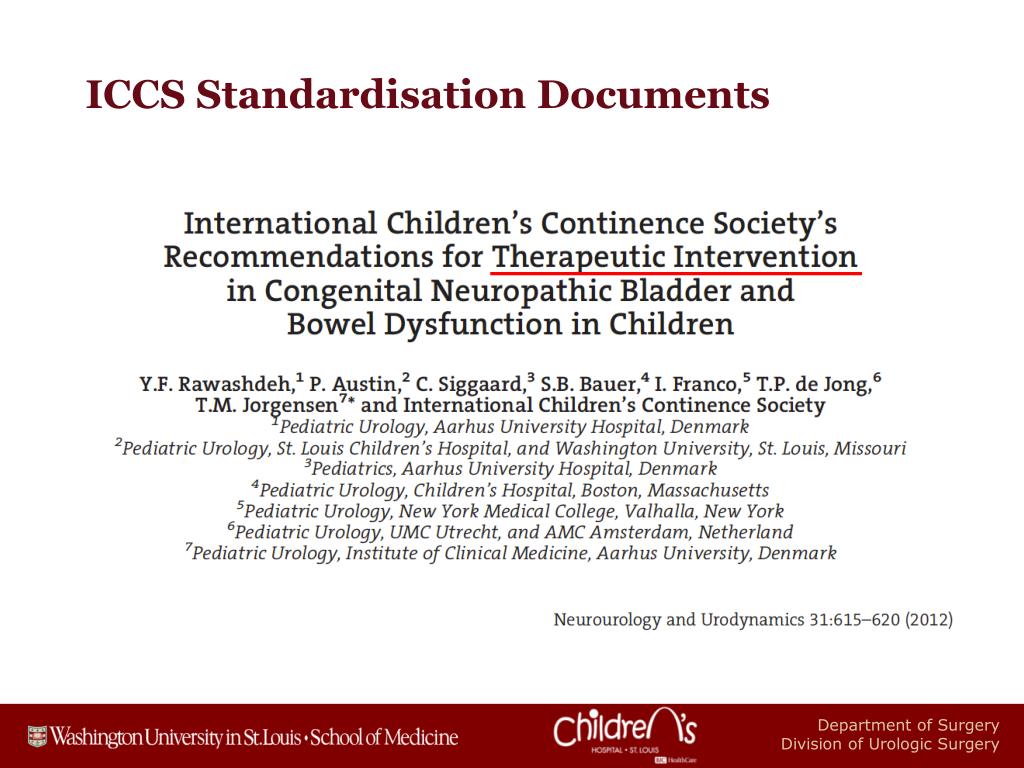 ICCS Standardisation Documents

International Children's Continence Society's Recommendations for Therapeutic Intervention in Congenital Neuropathic Bladder and Bowel Dysfunction in Children

Y.F. Rawashdeh,$^1$ P. Austin,$^2$ C. Siggaard,$^3$ S.B. Bauer,$^4$ I. Franco,$^5$ T.P. de Jong,$^6$ T.M. Jorgensen$^{7*}$ and International Children's Continence Society
$^1$Pediatric Urology, Aarhus University Hospital, Denmark
$^2$Pediatric Urology, St. Louis Children's Hospital, and Washington University, St. Louis, Missouri
$^3$Pediatrics, Aarhus University Hospital, Denmark
$^4$Pediatric Urology, Children's Hospital, Boston, Massachusetts
$^5$Pediatric Urology, New York Medical College, Valhalla, New York
$^6$Pediatric Urology, UMC Utrecht, and AMC Amsterdam, Netherland
$^7$Pediatric Urology, Institute of Clinical Medicine, Aarhus University, Denmark

Neurourology and Urodynamics 31:615–620 (2012)

Washington University in St. Louis • School of Medicine

Children's HOSPITAL • ST. LOUIS BJC HealthCare

Department of Surgery
Division of Urologic Surgery